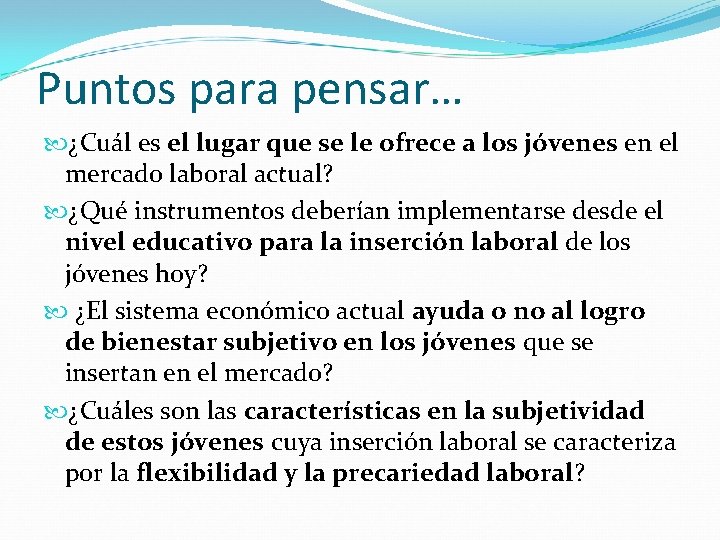 Puntos para pensar…

¿Cuál es el lugar que se le ofrece a los jóvenes en el mercado laboral actual?

¿Qué instrumentos deberían implementarse desde el nivel educativo para la inserción laboral de los jóvenes hoy?

¿El sistema económico actual ayuda o no al logro de bienestar subjetivo en los jóvenes que se insertan en el mercado?

¿Cuáles son las características en la subjetividad de estos jóvenes cuya inserción laboral se caracteriza por la flexibilidad y la precariedad laboral?